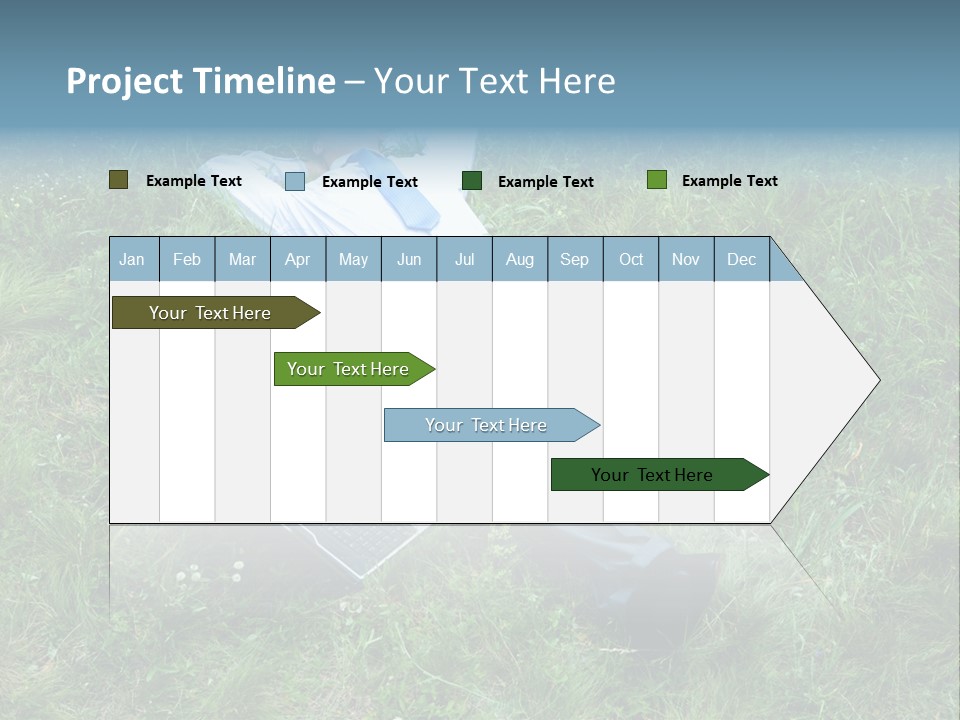 Project Timeline – Your Text Here

Example Text Example Text Example Text Example Text

| Jan | Feb | Mar | Apr | May | Jun | Jul | Aug | Sep | Oct | Nov | Dec |
|---|---|---|---|---|---|---|---|---|---|---|---|

Your Text Here

Your Text Here

Your Text Here

Your Text Here